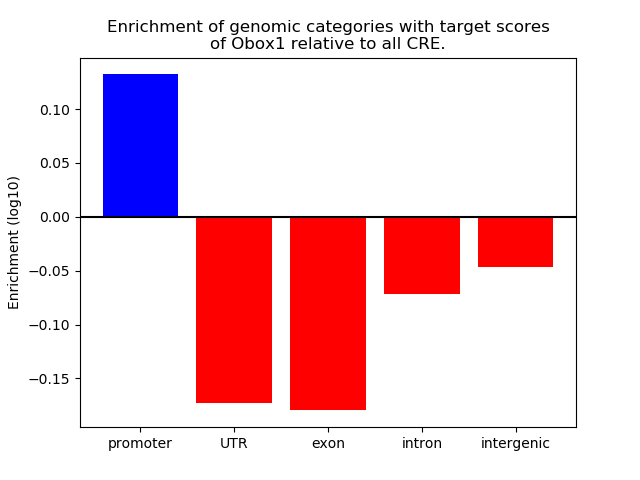 Enrichment of genomic categories with target scores of Obox1 relative to all CRE.

Enrichment (log10)

0.10
0.05
0.00
−0.05
−0.10
−0.15

promoter
UTR
exon
intron
intergenic